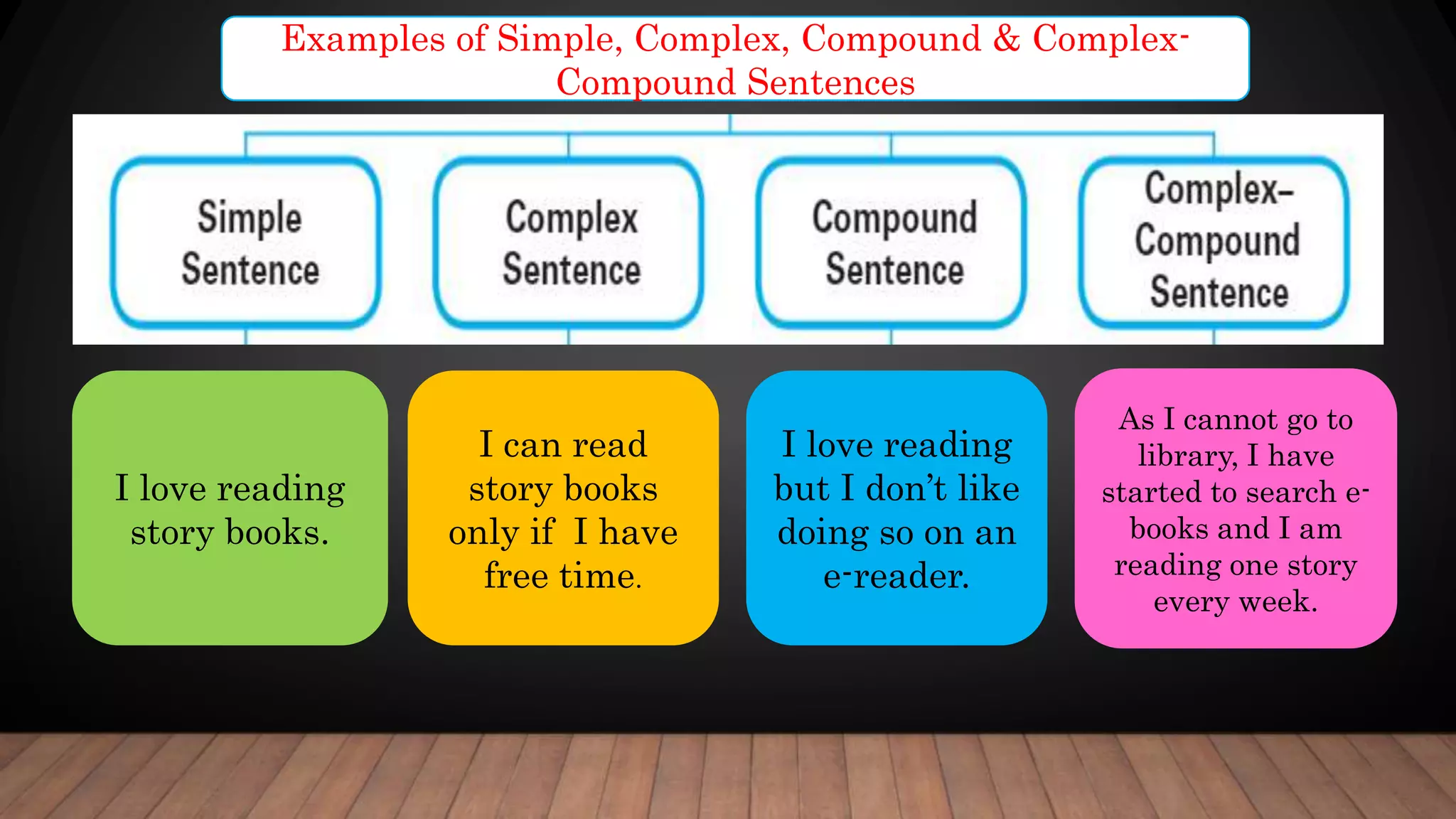 Examples of Simple, Complex, Compound & Complex-Compound Sentences

Simple Sentence

Complex Sentence

Compound Sentence

Complex–Compound Sentence

I love reading story books.

I can read story books only if I have free time.

I love reading but I don't like doing so on an e-reader.

As I cannot go to library, I have started to search e-books and I am reading one story every week.